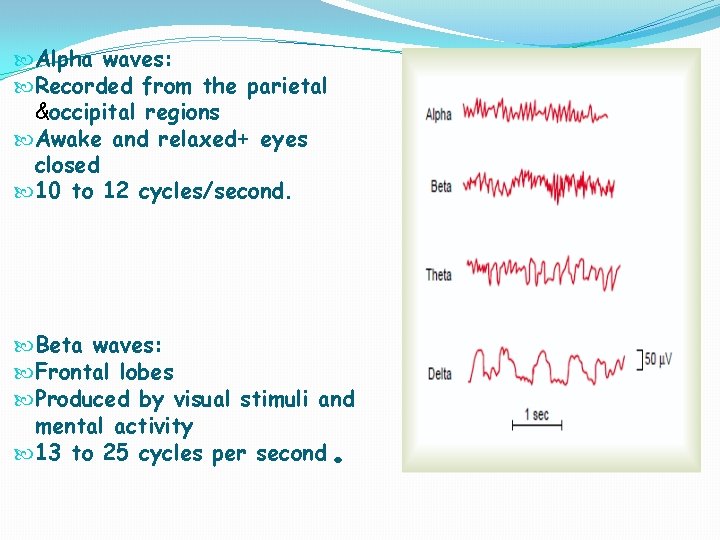 Alpha waves:
Recorded from the parietal &occipital regions
Awake and relaxed+ eyes closed
10 to 12 cycles/second.

Beta waves:
Frontal lobes
Produced by visual stimuli and mental activity
13 to 25 cycles per second.

Alpha
Beta
Theta
Delta
50 μV
1 sec